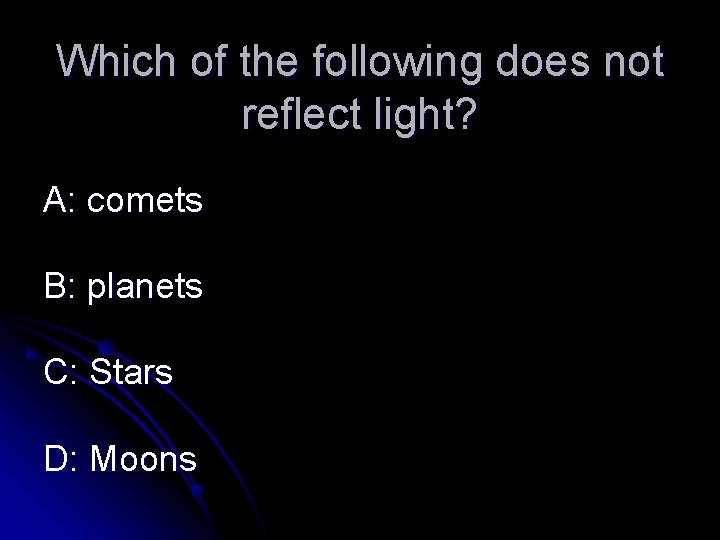 Which of the following does not reflect light?

A: comets

B: planets

C: Stars

D: Moons